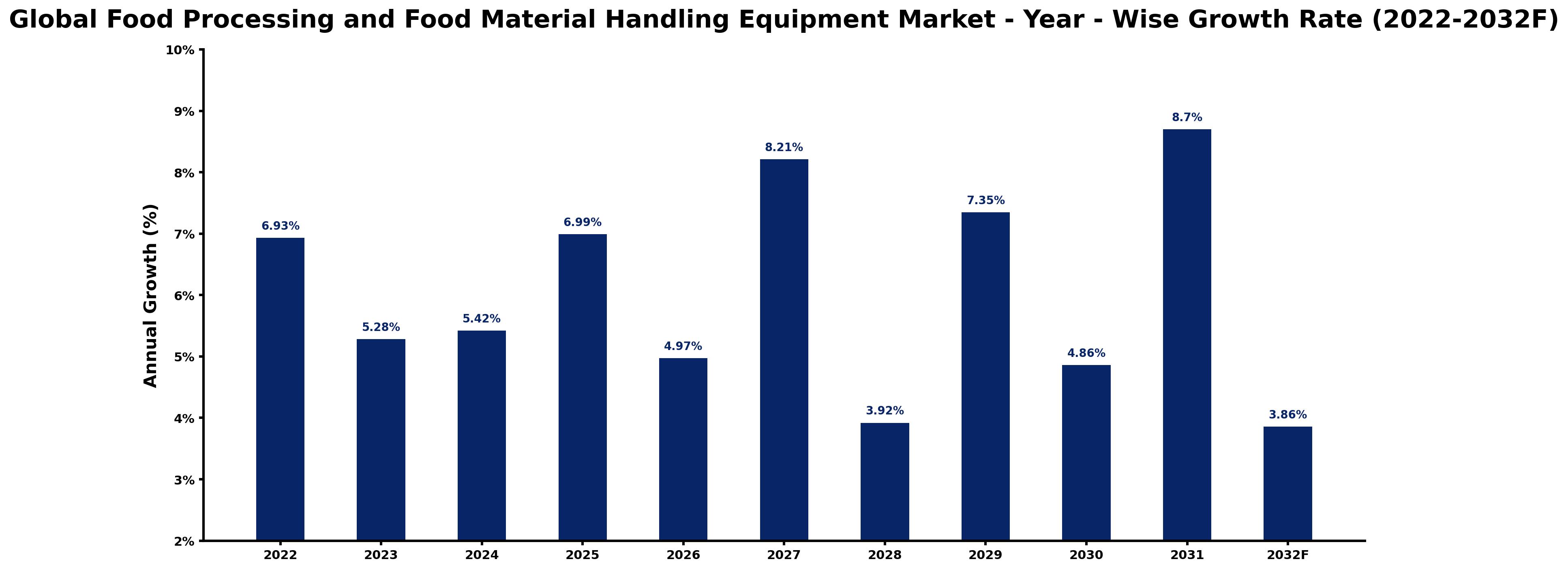 Global Food Processing and Food Material Handling Equipment Market - Year - Wise Growth Rate (2022-2032F)

Annual Growth (%)

10%
9%
8%
7%
6%
5%
4%
3%
2%

6.93%
5.28%
5.42%
6.99%
4.97%
8.21%
3.92%
7.35%
4.86%
8.7%
3.86%

2022
2023
2024
2025
2026
2027
2028
2029
2030
2031
2032F